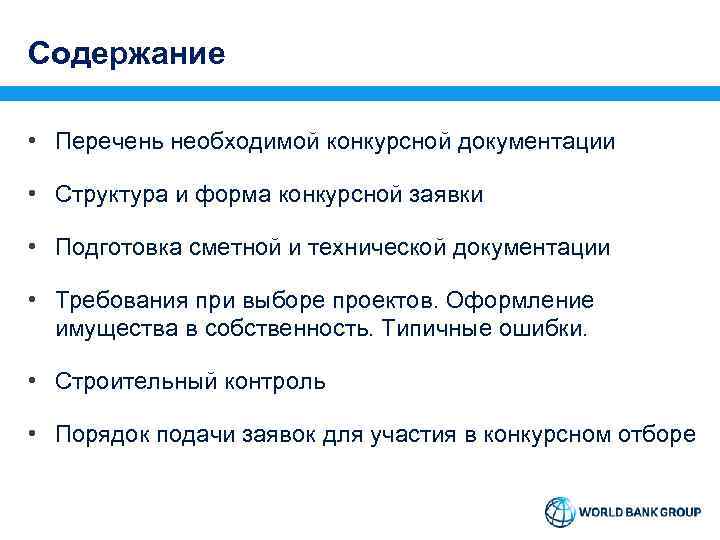 Содержание

• Перечень необходимой конкурсной документации

• Структура и форма конкурсной заявки

• Подготовка сметной и технической документации

• Требования при выборе проектов. Оформление имущества в собственность. Типичные ошибки.

• Строительный контроль

• Порядок подачи заявок для участия в конкурсном отборе

WORLD BANK GROUP